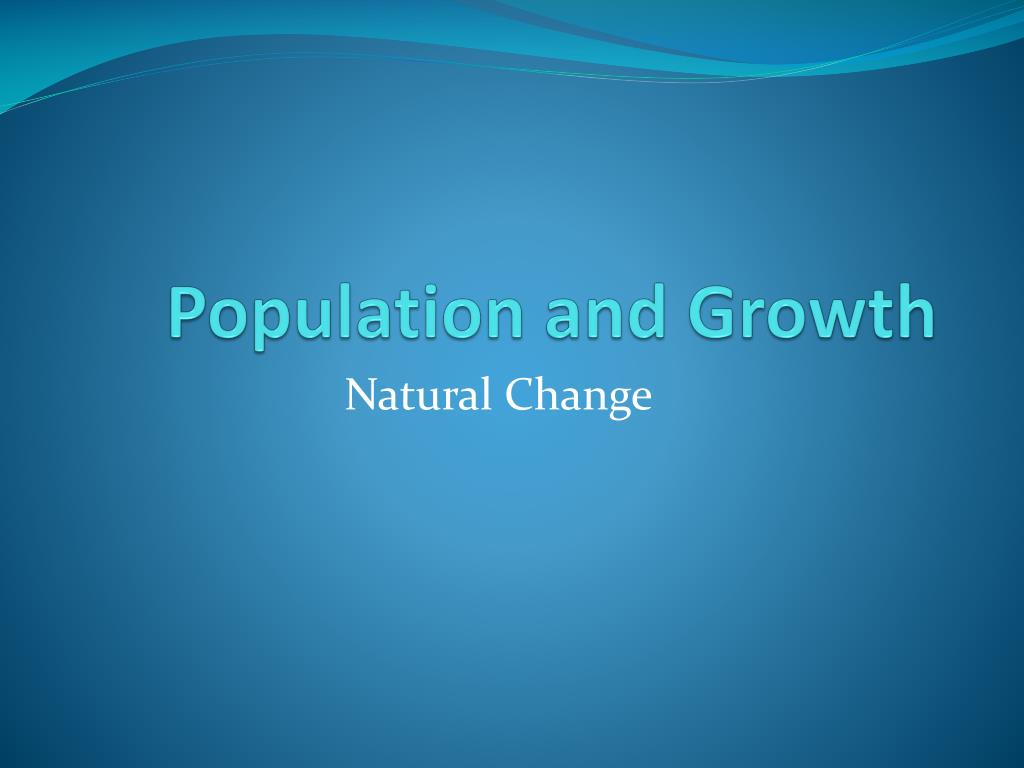 Population and Growth

Natural Change